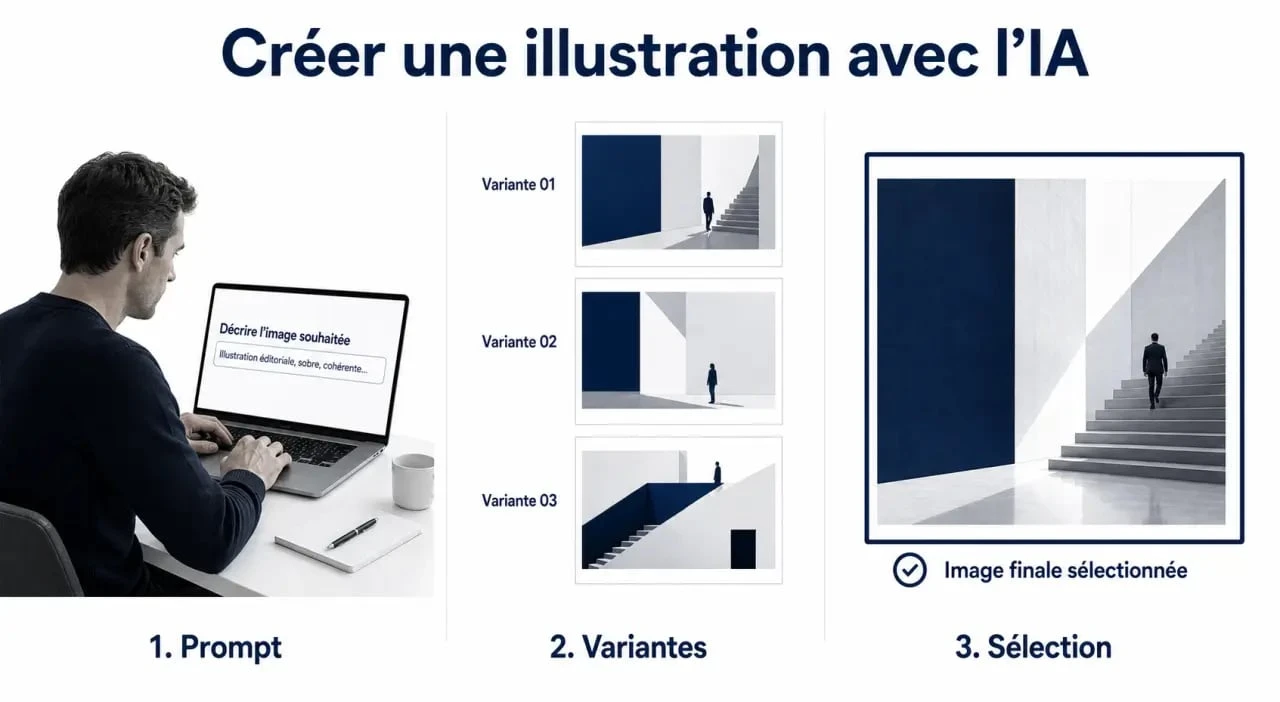 Créer une illustration avec l'IA

Décrire l'image souhaitée

Illustration éditoriale, sobre, cohérente...

1. Prompt

Variante 01

Variante 02

Variante 03

2. Variantes

Image finale sélectionnée

3. Sélection